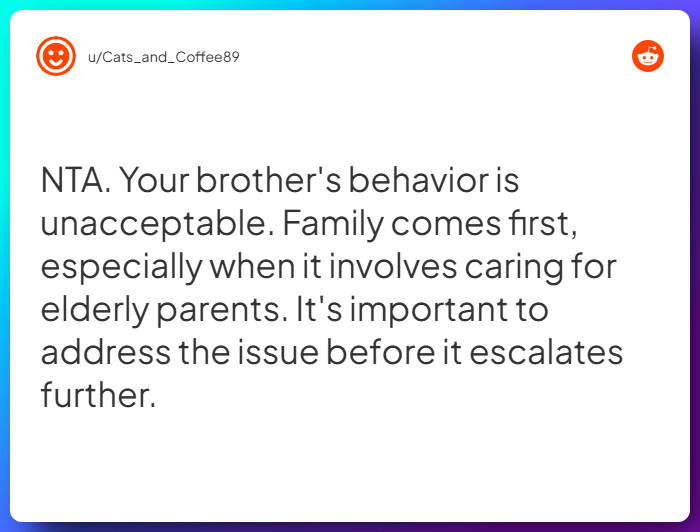 u/Cats_and_Coffee89

NTA. Your brother's behavior is unacceptable. Family comes first, especially when it involves caring for elderly parents. It's important to address the issue before it escalates further.